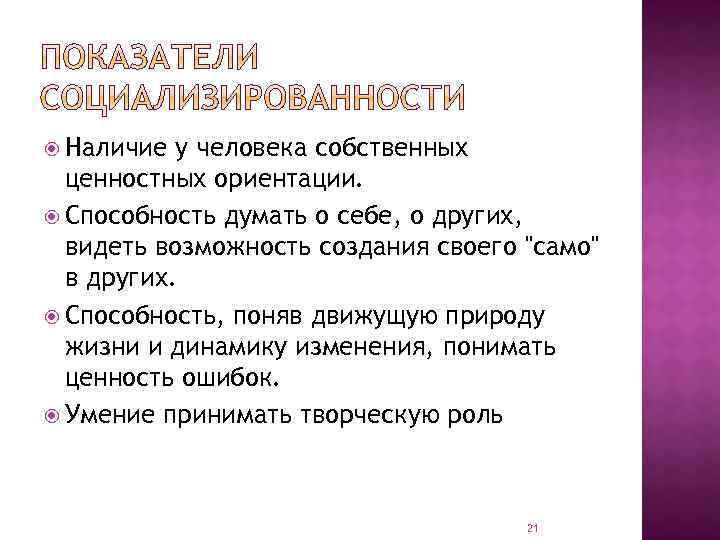 ПОКАЗАТЕЛИ СОЦИАЛИЗИРОВАННОСТИ

Наличие у человека собственных ценностных ориентации.

Способность думать о себе, о других, видеть возможность создания своего "само" в других.

Способность, поняв движущую природу жизни и динамику изменения, понимать ценность ошибок.

Умение принимать творческую роль

21